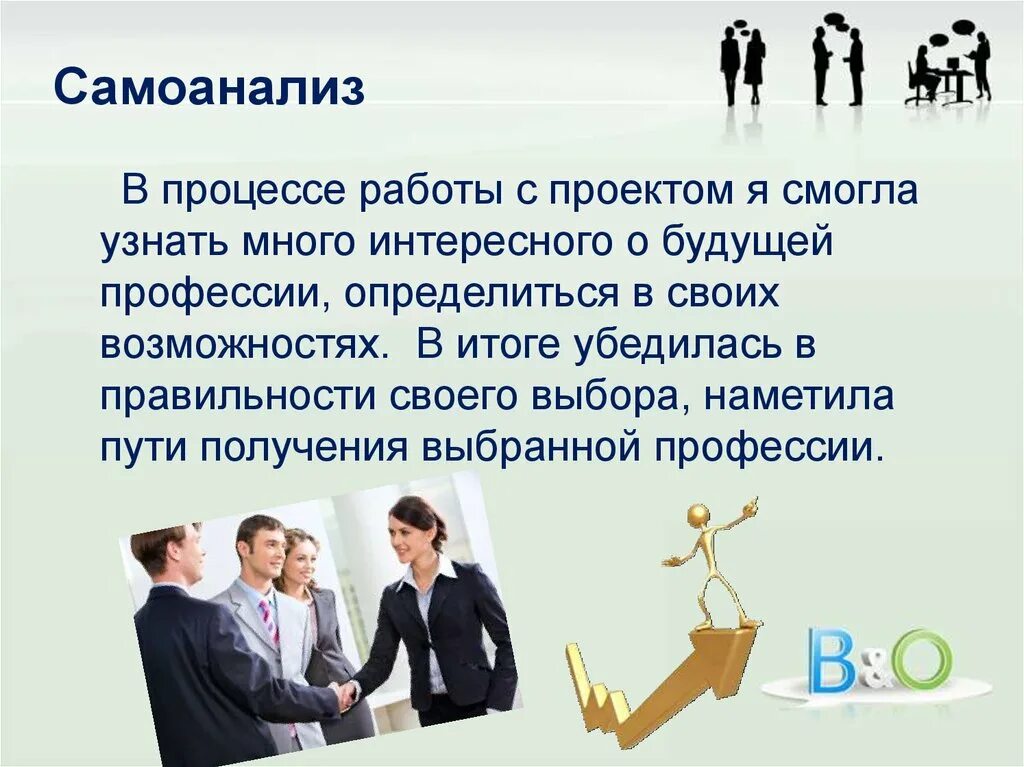 Самоанализ

В процессе работы с проектом я смогла узнать много интересного о будущей профессии, определиться в своих возможностях. В итоге убедилась в правильности своего выбора, наметила пути получения выбранной профессии.

B&O